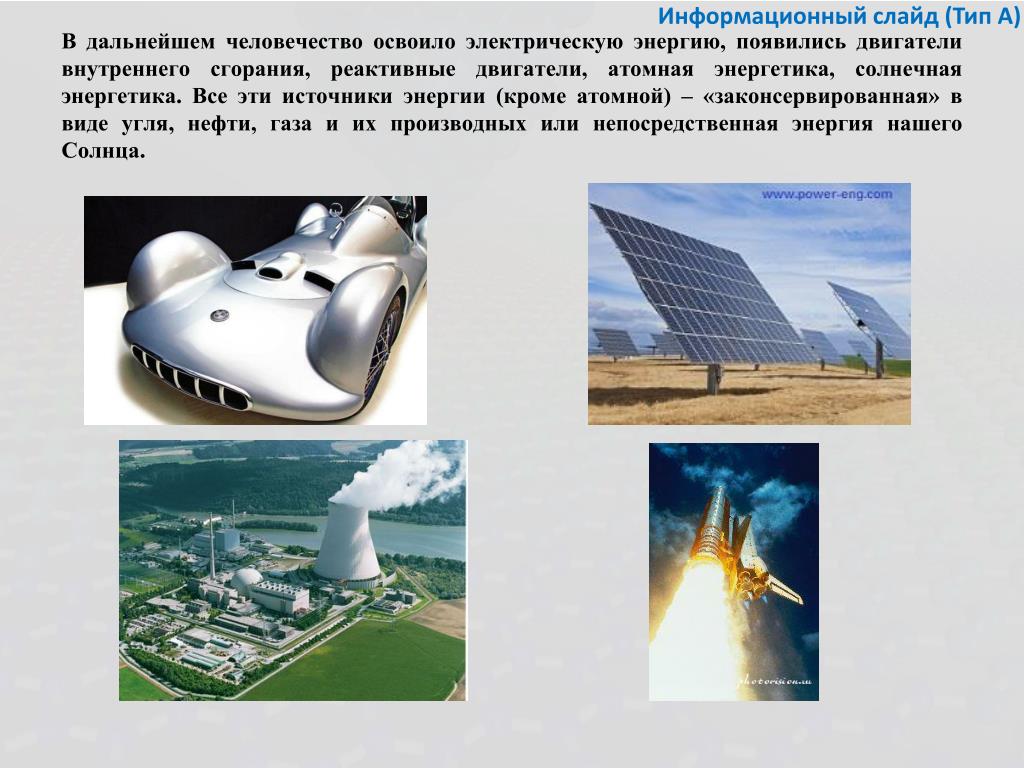 Информационный слайд (Тип А)

В дальнейшем человечество освоило электрическую энергию, появились двигатели внутреннего сгорания, реактивные двигатели, атомная энергетика, солнечная энергетика. Все эти источники энергии (кроме атомной) – «законсервированная» в виде угля, нефти, газа и их производных или непосредственная энергия нашего Солнца.

www.power-eng.com

photovision.ru